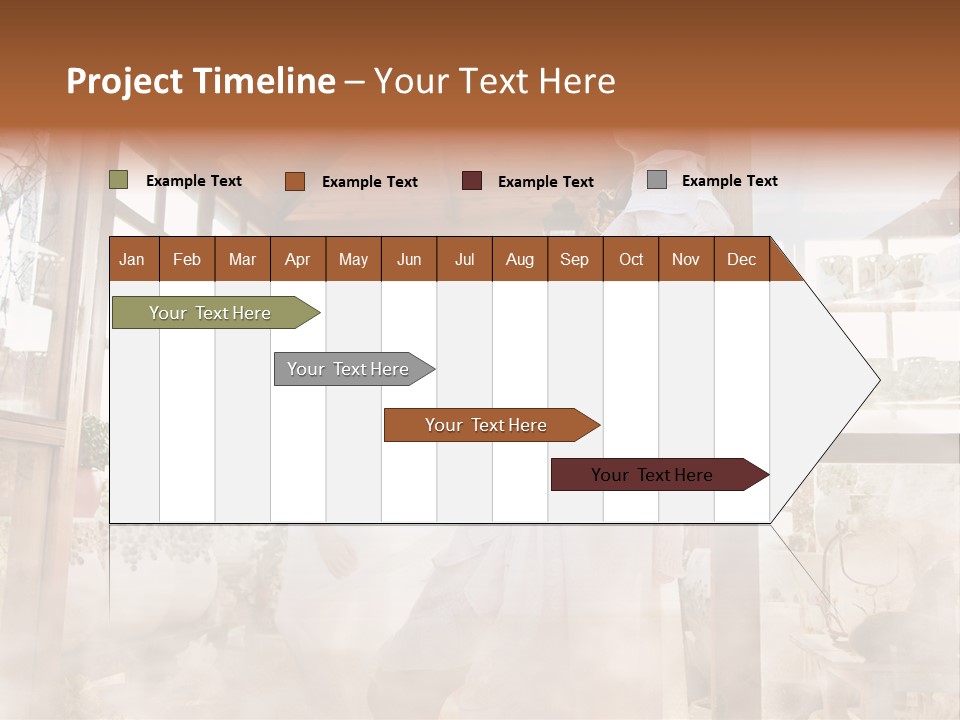 Project Timeline – Your Text Here

Example Text Example Text Example Text Example Text

| Jan | Feb | Mar | Apr | May | Jun | Jul | Aug | Sep | Oct | Nov | Dec |
|---|---|---|---|---|---|---|---|---|---|---|---|

Your Text Here

Your Text Here

Your Text Here

Your Text Here